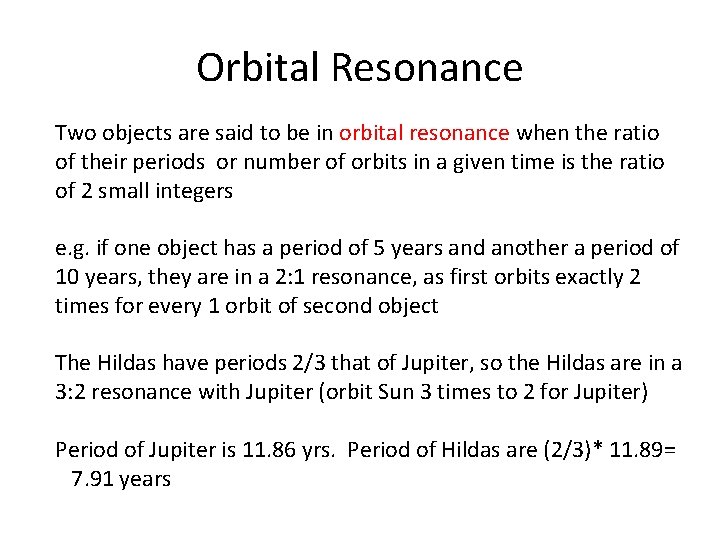 Orbital Resonance

Two objects are said to be in orbital resonance when the ratio of their periods or number of orbits in a given time is the ratio of 2 small integers

e.g. if one object has a period of 5 years and another a period of 10 years, they are in a 2:1 resonance, as first orbits exactly 2 times for every 1 orbit of second object

The Hildas have periods 2/3 that of Jupiter, so the Hildas are in a 3:2 resonance with Jupiter (orbit Sun 3 times to 2 for Jupiter)

Period of Jupiter is 11.86 yrs. Period of Hildas are (2/3)* 11.89= 7.91 years